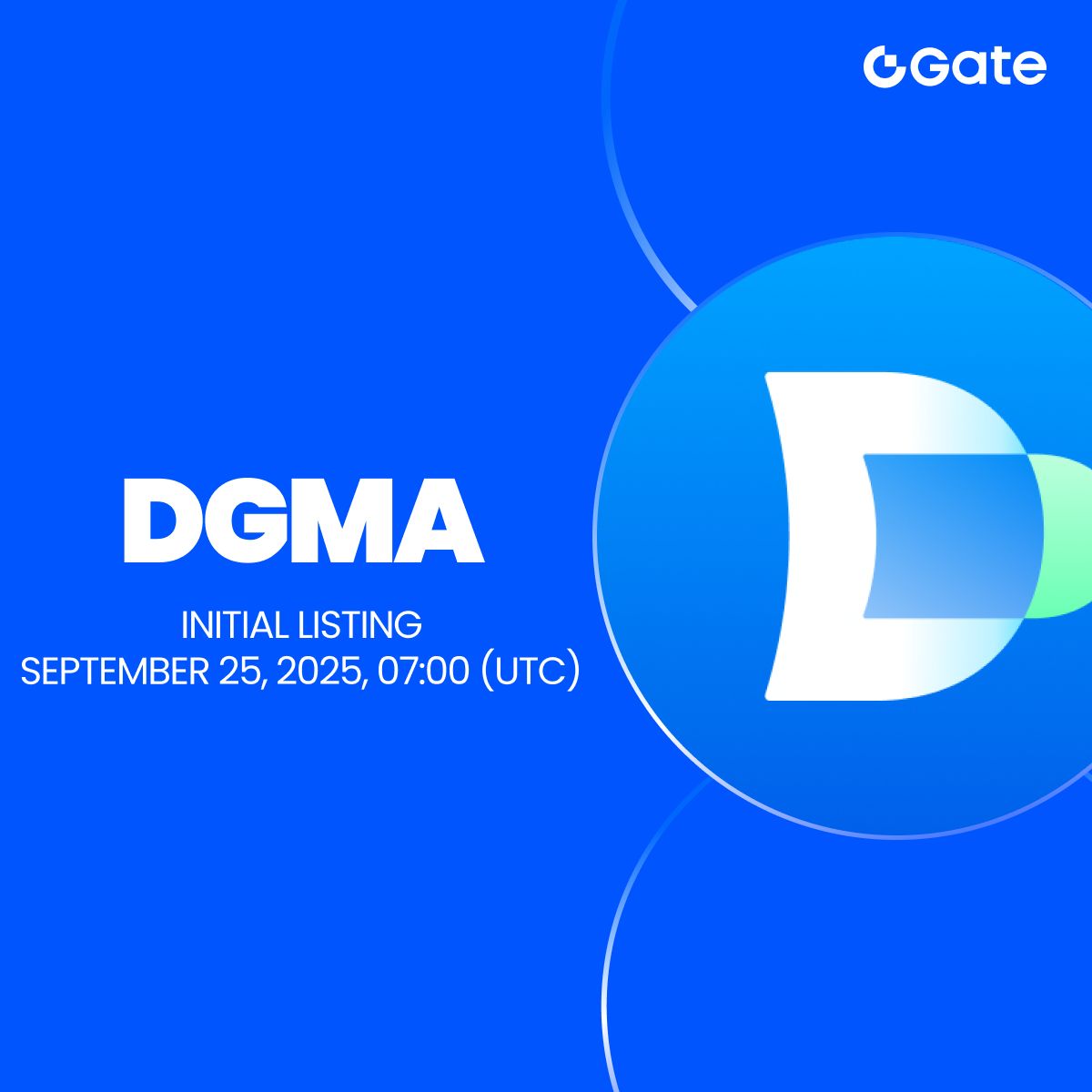 Gate

DGMA

INITIAL LISTING
SEPTEMBER 25, 2025, 07:00 (UTC)